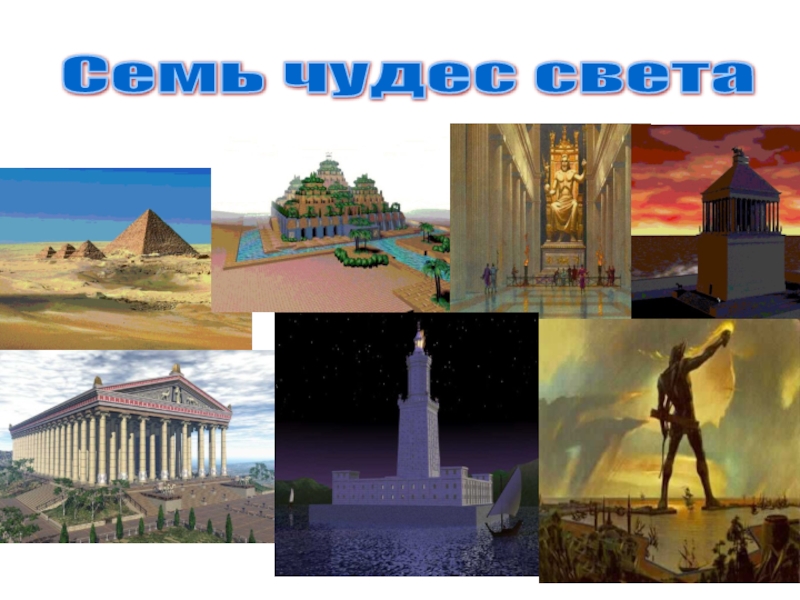 Семь чудес света